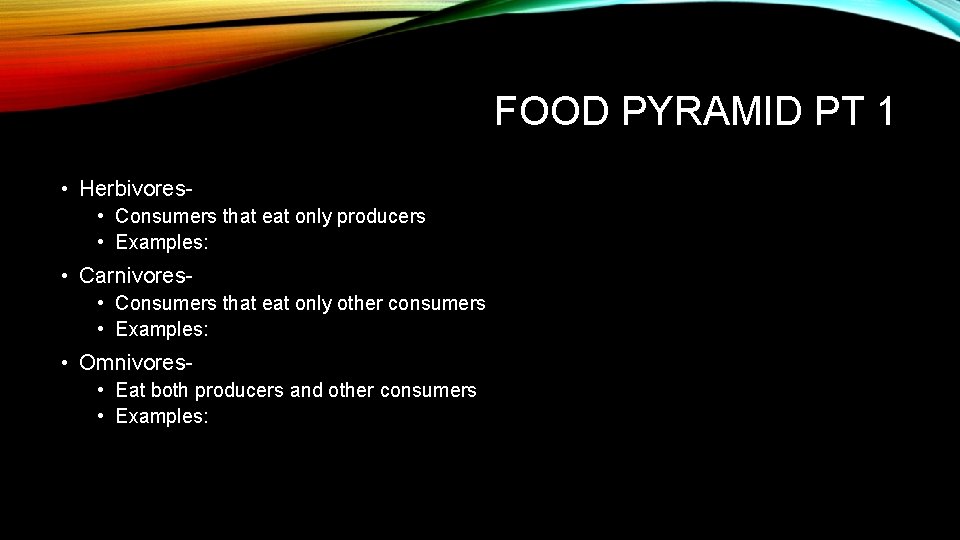 FOOD PYRAMID PT 1

• Herbivores-
  • Consumers that eat only producers
  • Examples:
• Carnivores-
  • Consumers that eat only other consumers
  • Examples:
• Omnivores-
  • Eat both producers and other consumers
  • Examples: